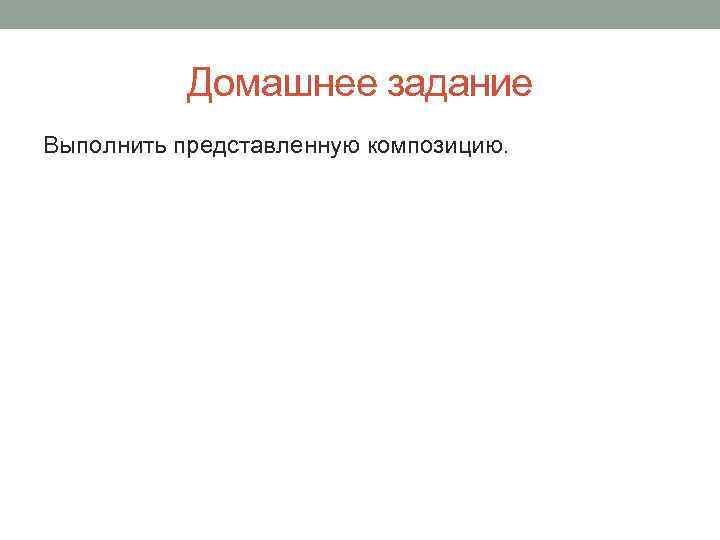 Домашнее задание

Выполнить представленную композицию.